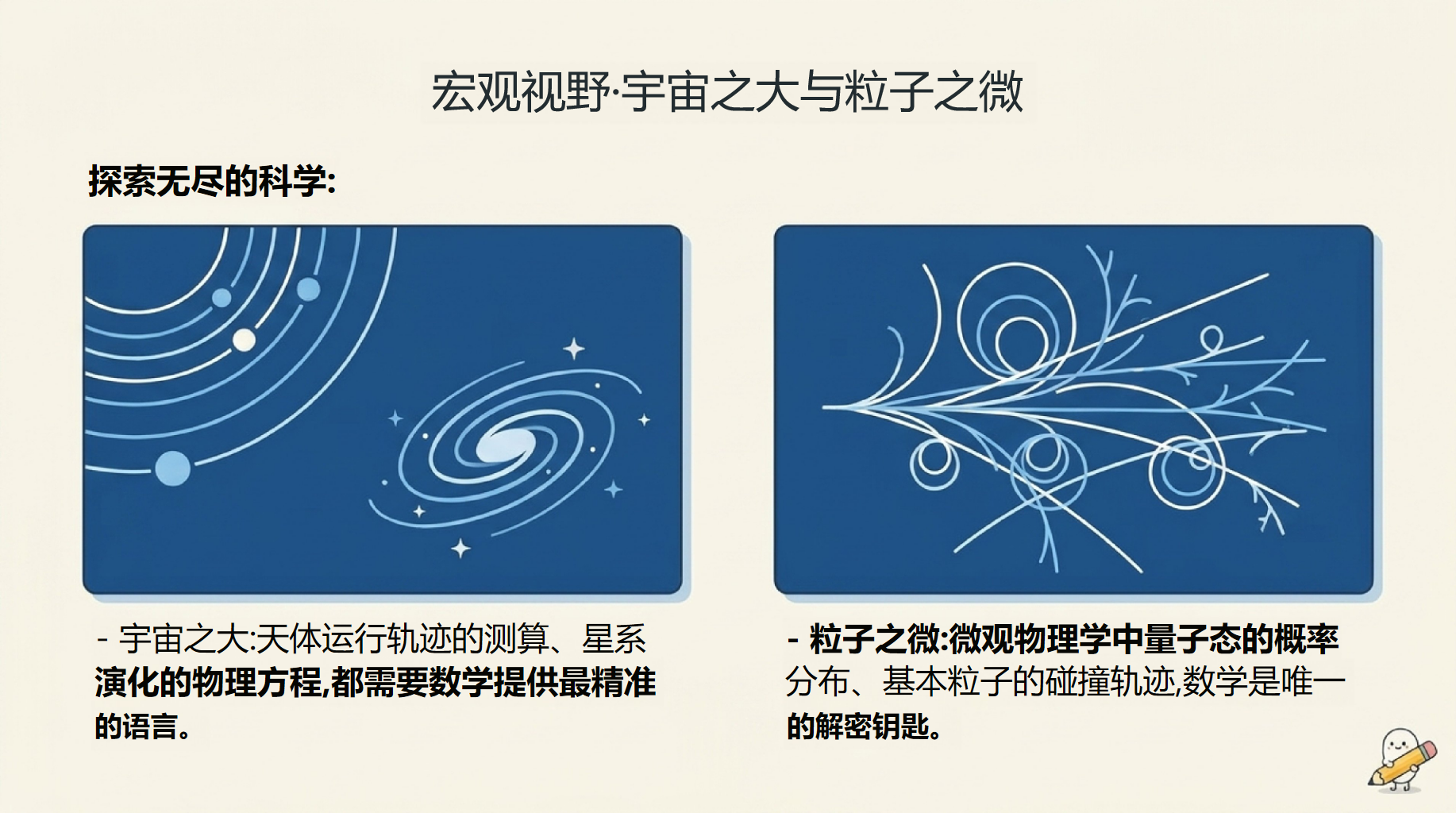 宏观视野·宇宙之大与粒子之微

探索无尽的科学:

- 宇宙之大:天体运行轨迹的测算、星系演化的物理方程,都需要数学提供最精准的语言。

- 粒子之微:微观物理学中量子态的概率分布、基本粒子的碰撞轨迹,数学是唯一的解密钥匙。